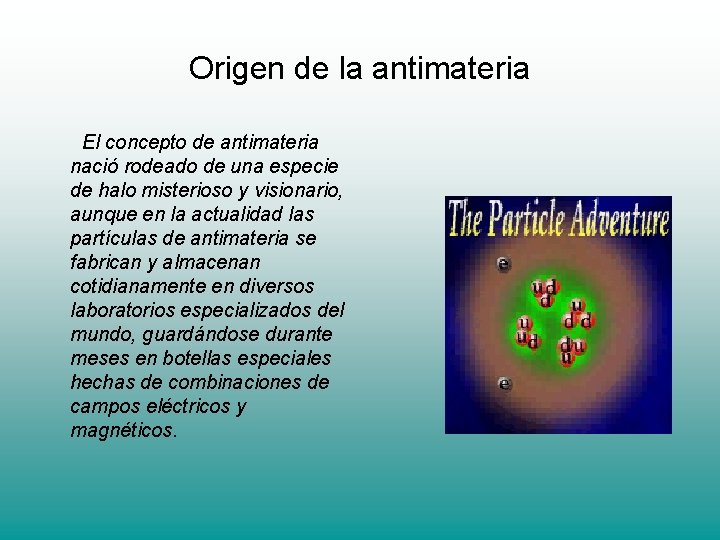 Origen de la antimateria

El concepto de antimateria nació rodeado de una especie de halo misterioso y visionario, aunque en la actualidad las partículas de antimateria se fabrican y almacenan cotidianamente en diversos laboratorios especializados del mundo, guardándose durante meses en botellas especiales hechas de combinaciones de campos eléctricos y magnéticos.

The Particle Adventure

e

u d
d

u
d d

u
u d

d u
u

e